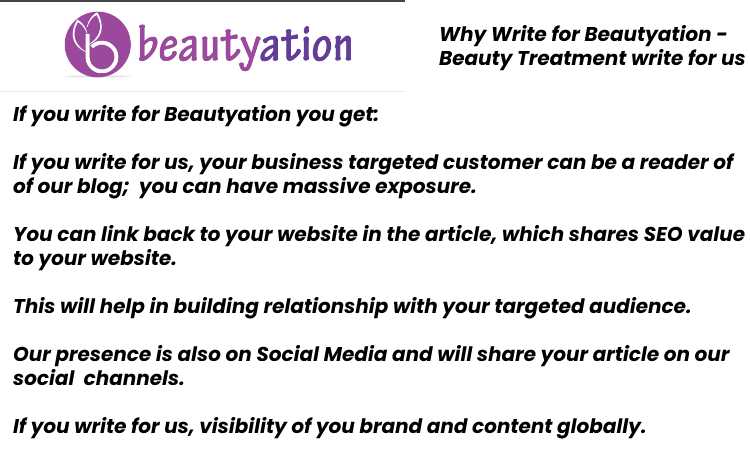 beautyation

Why Write for Beautyation - Beauty Treatment write for us

If you write for Beautyation you get:

If you write for us, your business targeted customer can be a reader of of our blog; you can have massive exposure.

You can link back to your website in the article, which shares SEO value to your website.

This will help in building relationship with your targeted audience.

Our presence is also on Social Media and will share your article on our social channels.

If you write for us, visibility of you brand and content globally.